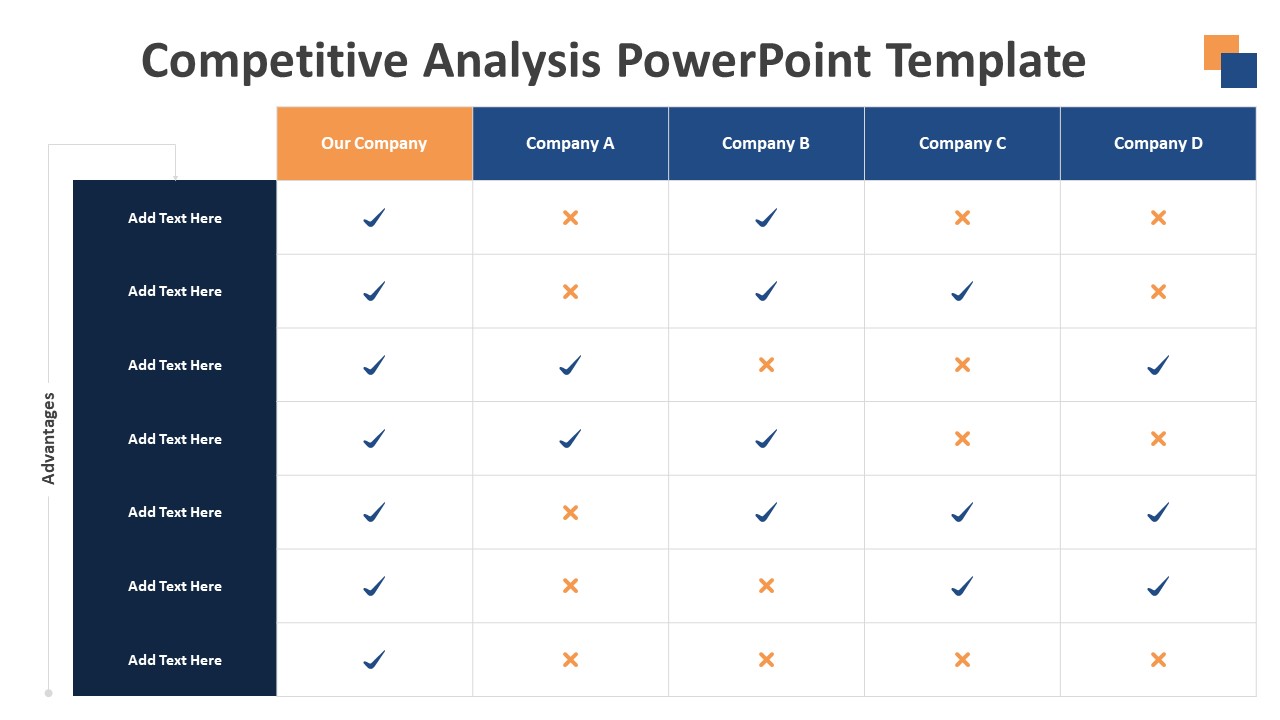 Competitive Analysis PowerPoint Template

Advantages

| | Our Company | Company A | Company B | Company C | Company D |
|---|---|---|---|---|---|
| Add Text Here | ✓ | ✗ | ✓ | ✗ | ✗ |
| Add Text Here | ✓ | ✗ | ✓ | ✓ | ✗ |
| Add Text Here | ✓ | ✓ | ✗ | ✗ | ✓ |
| Add Text Here | ✓ | ✓ | ✓ | ✗ | ✗ |
| Add Text Here | ✓ | ✗ | ✓ | ✓ | ✓ |
| Add Text Here | ✓ | ✗ | ✗ | ✓ | ✓ |
| Add Text Here | ✓ | ✗ | ✗ | ✗ | ✗ |